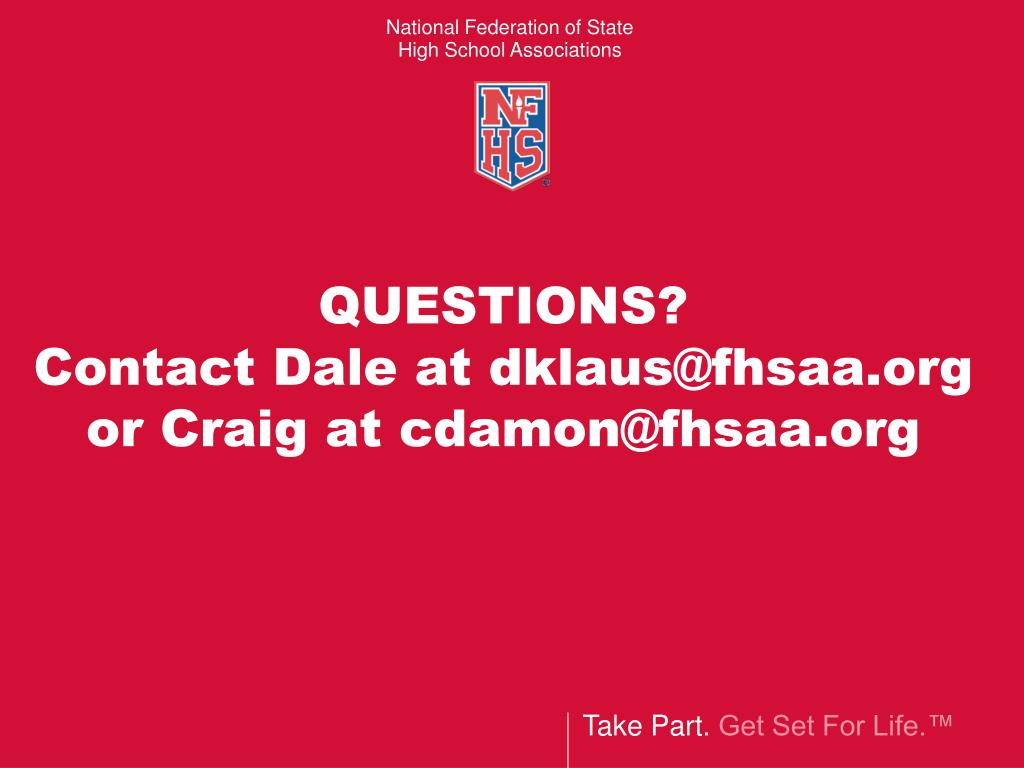 National Federation of State High School Associations

NFHS

QUESTIONS?
Contact Dale at dklaus@fhsaa.org or Craig at cdamon@fhsaa.org

Take Part. Get Set For Life.™